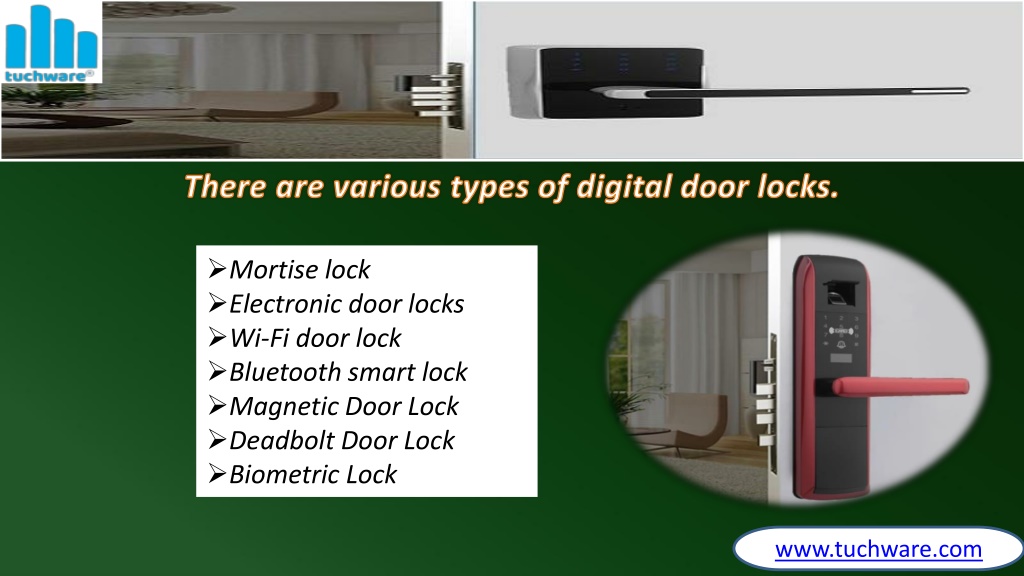 tuchware®

There are various types of digital door locks.

➢Mortise lock
➢Electronic door locks
➢Wi-Fi door lock
➢Bluetooth smart lock
➢Magnetic Door Lock
➢Deadbolt Door Lock
➢Biometric Lock

www.tuchware.com